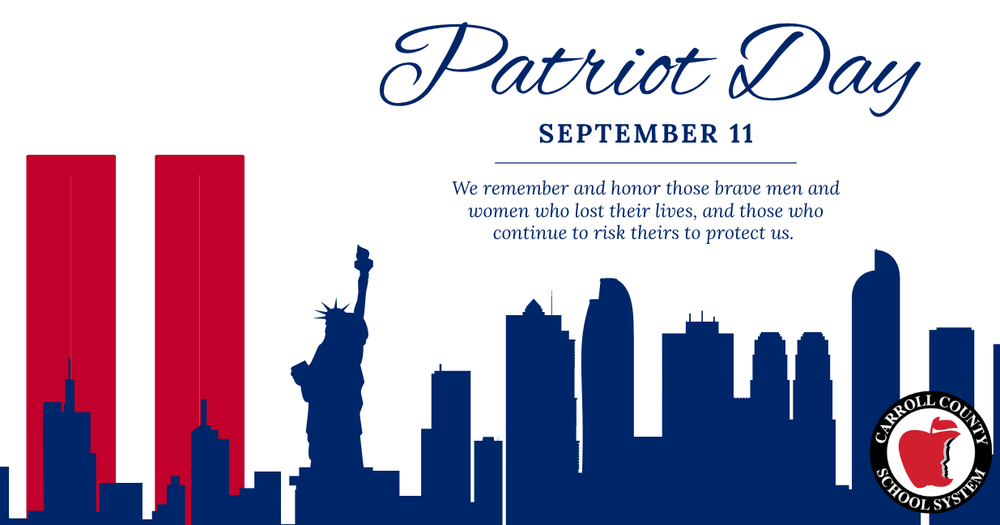 Patriot Day

SEPTEMBER 11

We remember and honor those brave men and women who lost their lives, and those who continue to risk theirs to protect us.

CARROLL COUNTY SCHOOL SYSTEM